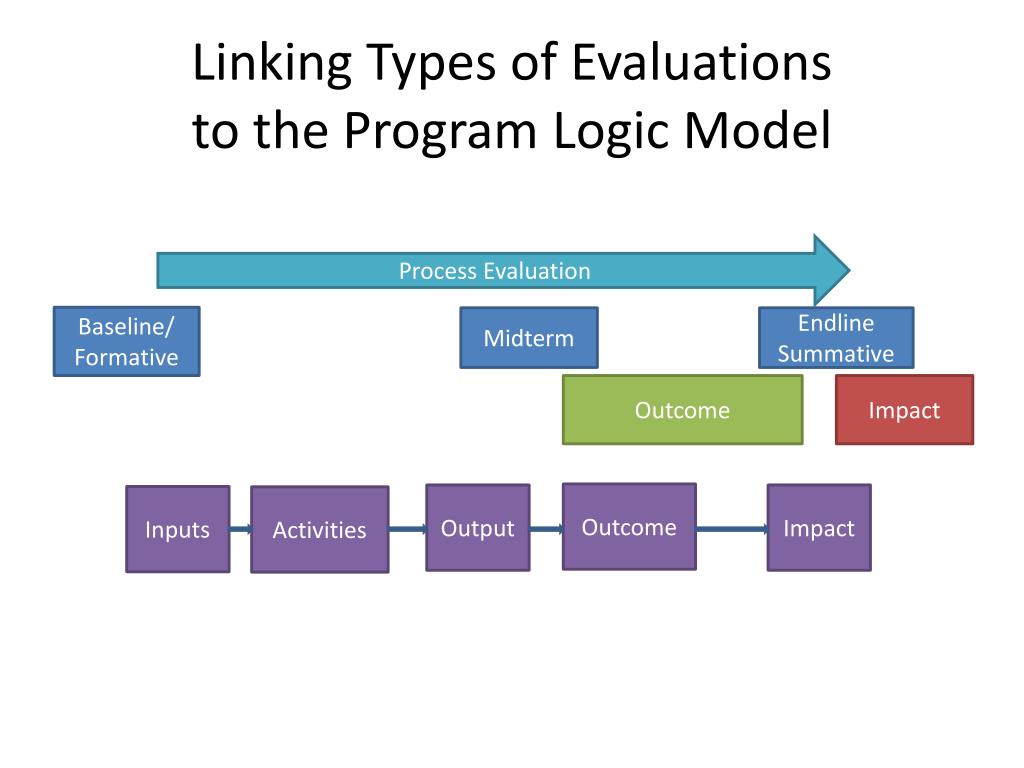 Linking Types of Evaluations to the Program Logic Model

Process Evaluation

Baseline/ Formative

Midterm

Endline Summative

Outcome

Impact

Inputs

Activities

Output

Outcome

Impact